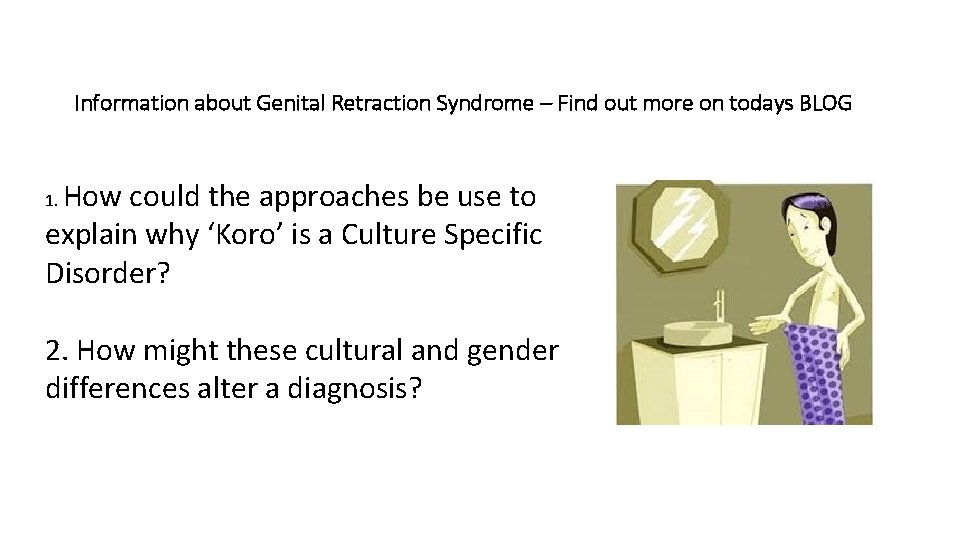 Information about Genital Retraction Syndrome – Find out more on todays BLOG

1. How could the approaches be use to explain why ‘Koro’ is a Culture Specific Disorder?

2. How might these cultural and gender differences alter a diagnosis?